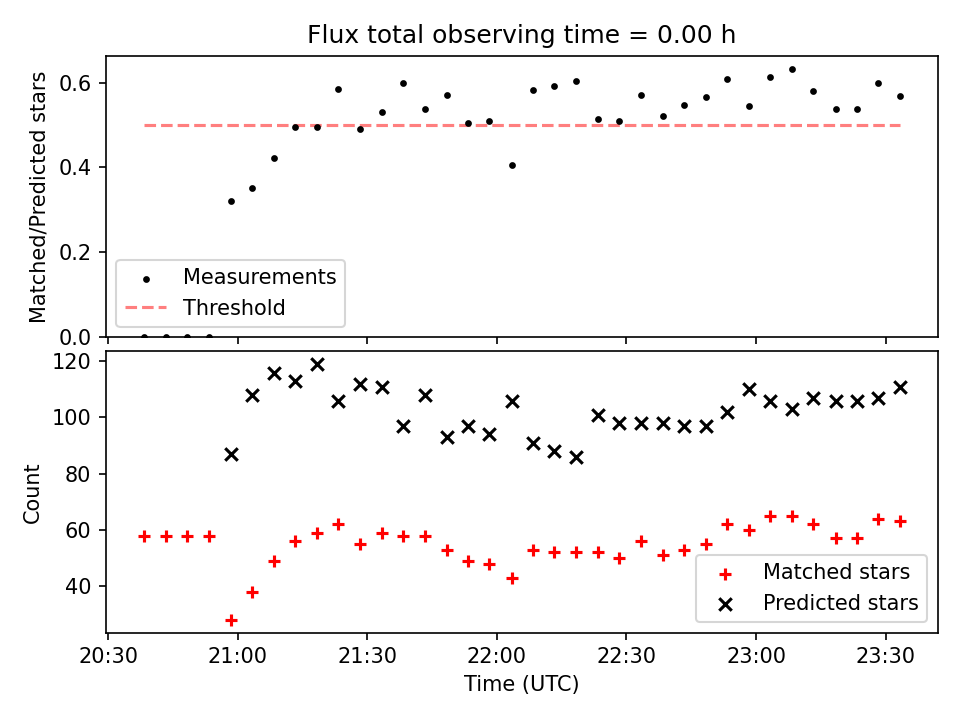 Flux total observing time = 0.00 h

Matched/Predicted stars

0.6
0.4
0.2
0.0

Measurements
Threshold

Count

120
100
80
60
40

Matched stars
Predicted stars

20:30
21:00
21:30
22:00
22:30
23:00
23:30

Time (UTC)